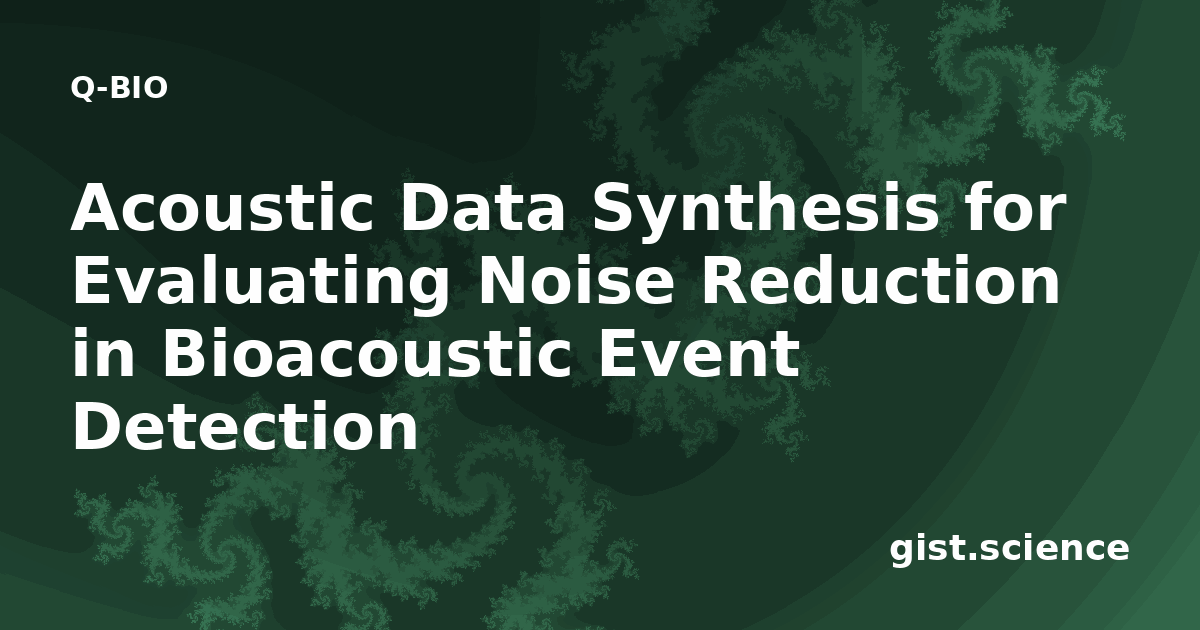 Q-BIO

Acoustic Data Synthesis for Evaluating Noise Reduction in Bioacoustic Event Detection

gist.science